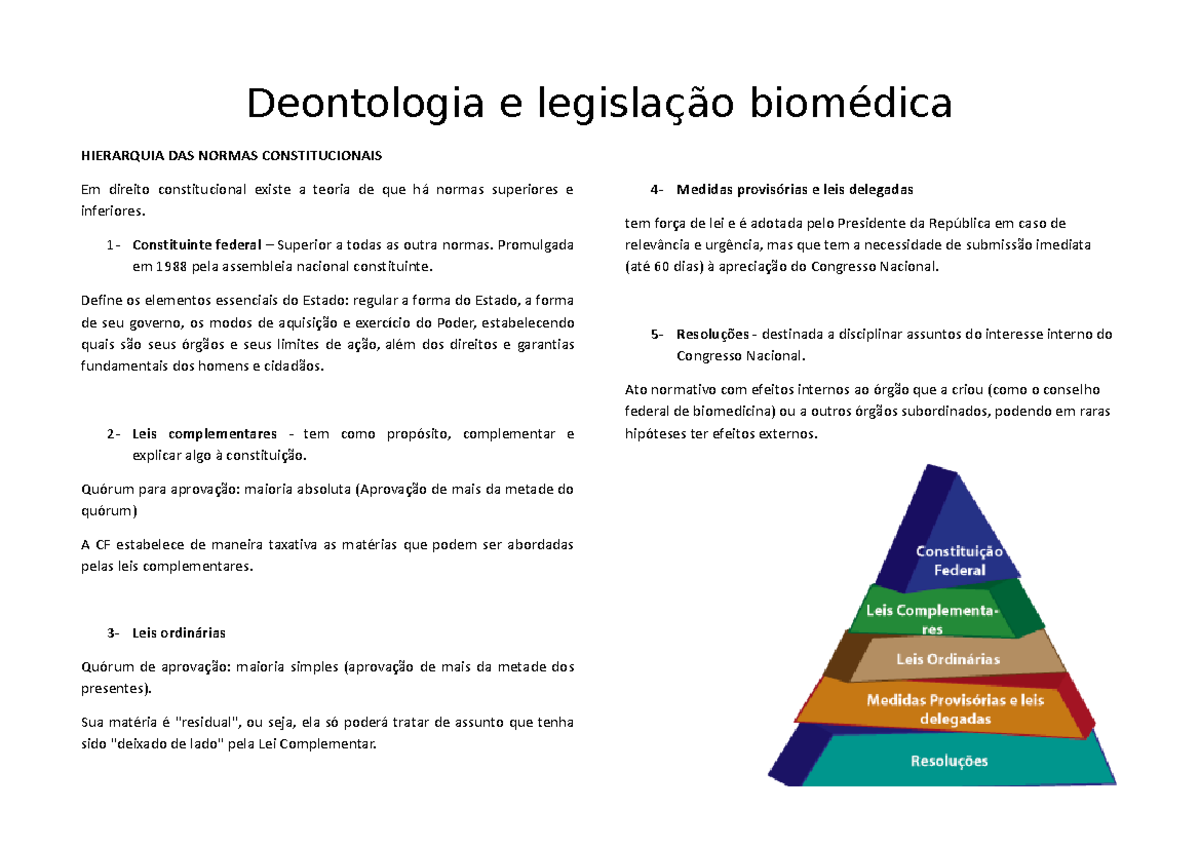 Deontologia e legislação biomédica

HIERARQUIA DAS NORMAS CONSTITUCIONAIS

Em direito constitucional existe a teoria de que há normas superiores e inferiores.

1- Constituinte federal – Superior a todas as outra normas. Promulgada em 1988 pela assembleia nacional constituinte.

Define os elementos essenciais do Estado: regular a forma do Estado, a forma de seu governo, os modos de aquisição e exercício do Poder, estabelecendo quais são seus órgãos e seus limites de ação, além dos direitos e garantias fundamentais dos homens e cidadãos.

2- Leis complementares - tem como propósito, complementar e explicar algo à constituição.

Quórum para aprovação: maioria absoluta (Aprovação de mais da metade do quórum)

A CF estabelece de maneira taxativa as matérias que podem ser abordadas pelas leis complementares.

3- Leis ordinárias

Quórum de aprovação: maioria simples (aprovação de mais da metade dos presentes).

Sua matéria é "residual", ou seja, ela só poderá tratar de assunto que tenha sido "deixado de lado" pela Lei Complementar.

4- Medidas provisórias e leis delegadas

tem força de lei e é adotada pelo Presidente da República em caso de relevância e urgência, mas que tem a necessidade de submissão imediata (até 60 dias) à apreciação do Congresso Nacional.

5- Resoluções - destinada a disciplinar assuntos do interesse interno do Congresso Nacional.

Ato normativo com efeitos internos ao órgão que a criou (como o conselho federal de biomedicina) ou a outros órgãos subordinados, podendo em raras hipóteses ter efeitos externos.

Constituição Federal
Leis Complementares
Leis Ordinárias
Medidas Provisórias e leis delegadas
Resoluções